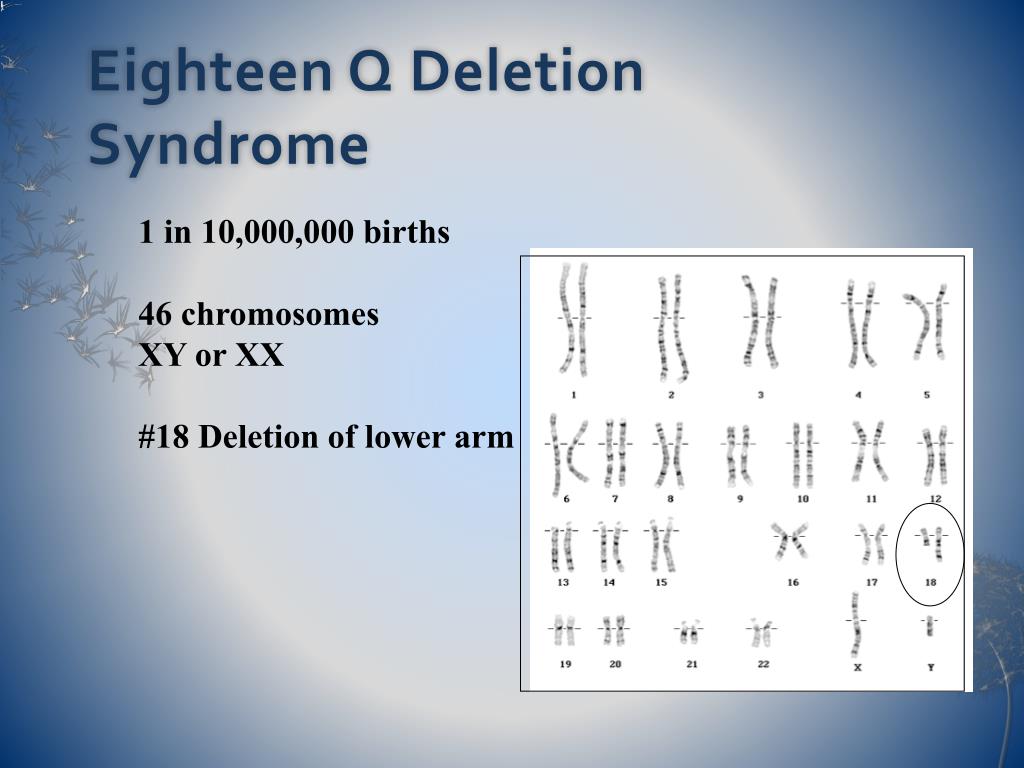 Eighteen Q Deletion Syndrome

1 in 10,000,000 births

46 chromosomes
XY or XX

#18 Deletion of lower arm

1 2 3 4 5
6 7 8 9 10 11 12
13 14 15 16 17 18
19 20 21 22 X Y